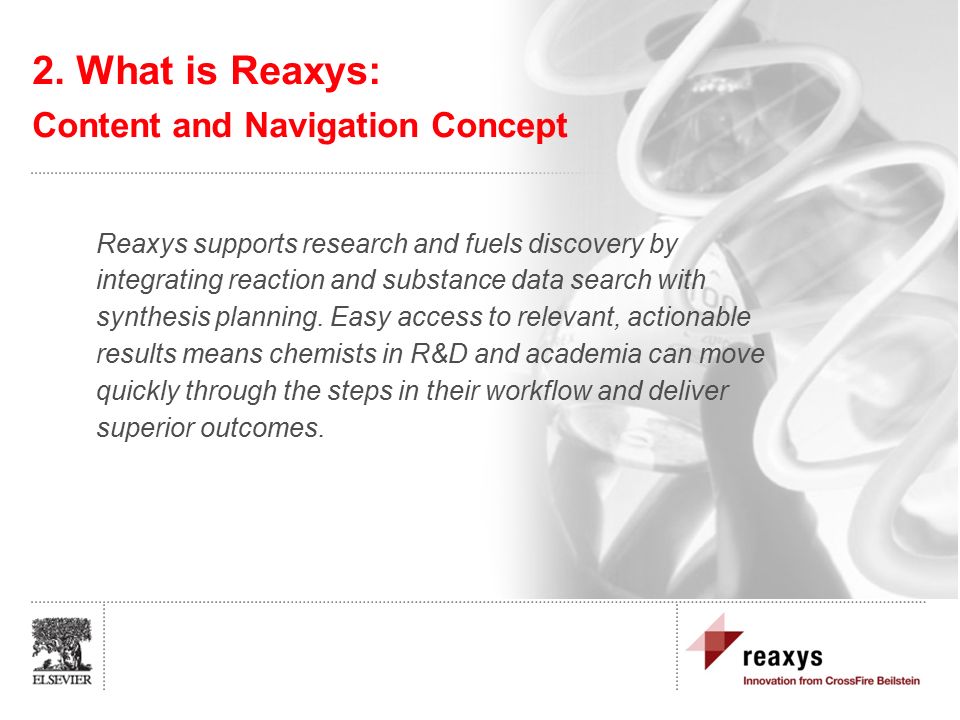 2. What is Reaxys:
Content and Navigation Concept

Reaxys supports research and fuels discovery by integrating reaction and substance data search with synthesis planning. Easy access to relevant, actionable results means chemists in R&D and academia can move quickly through the steps in their workflow and deliver superior outcomes.

ELSEVIER

reaxys
Innovation from CrossFire Beilstein